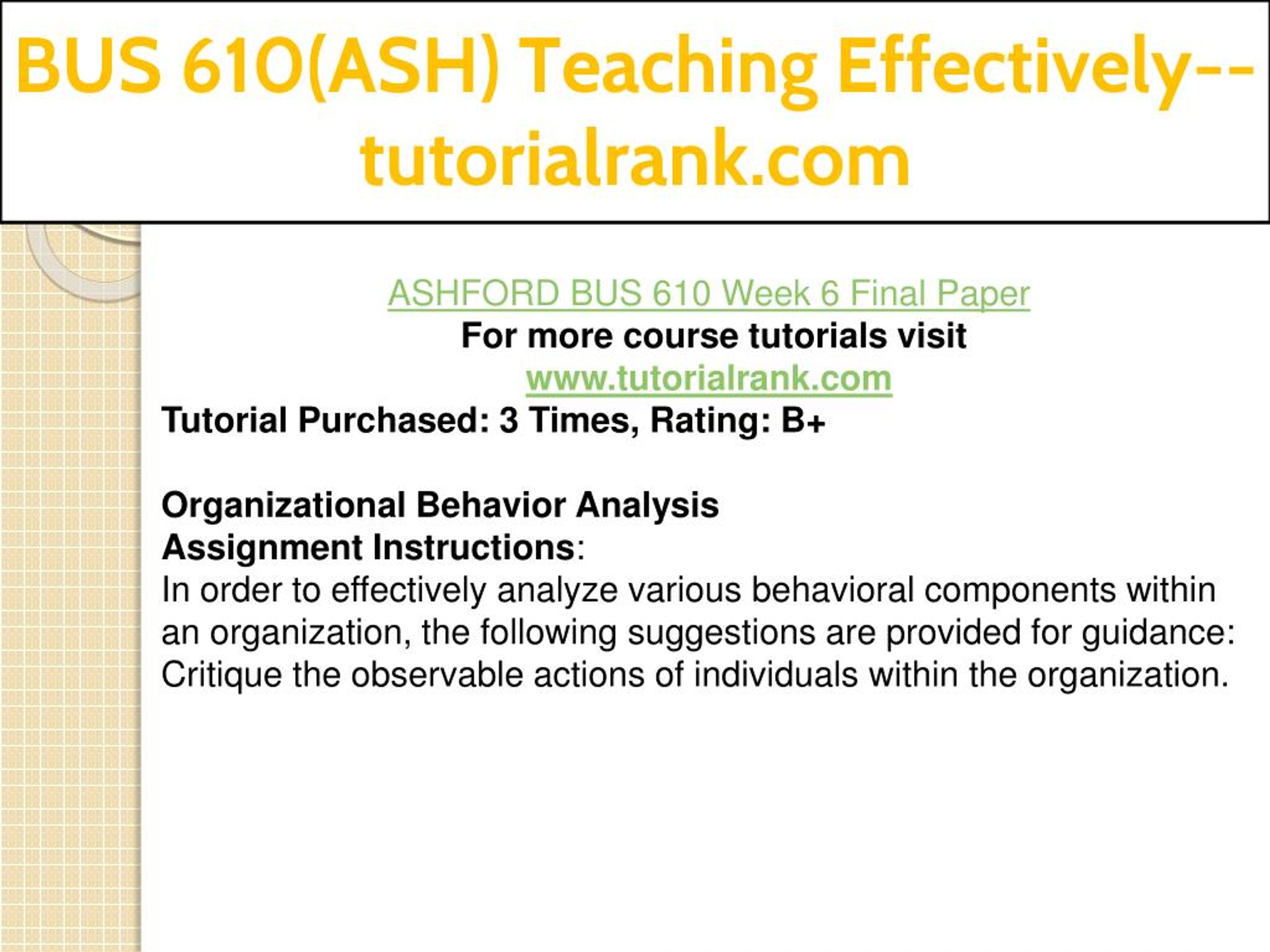 BUS 610(ASH) Teaching Effectively--tutorialrank.com

ASHFORD BUS 610 Week 6 Final Paper
For more course tutorials visit
www.tutorialrank.com
Tutorial Purchased: 3 Times, Rating: B+

Organizational Behavior Analysis
Assignment Instructions:
In order to effectively analyze various behavioral components within an organization, the following suggestions are provided for guidance:
Critique the observable actions of individuals within the organization.